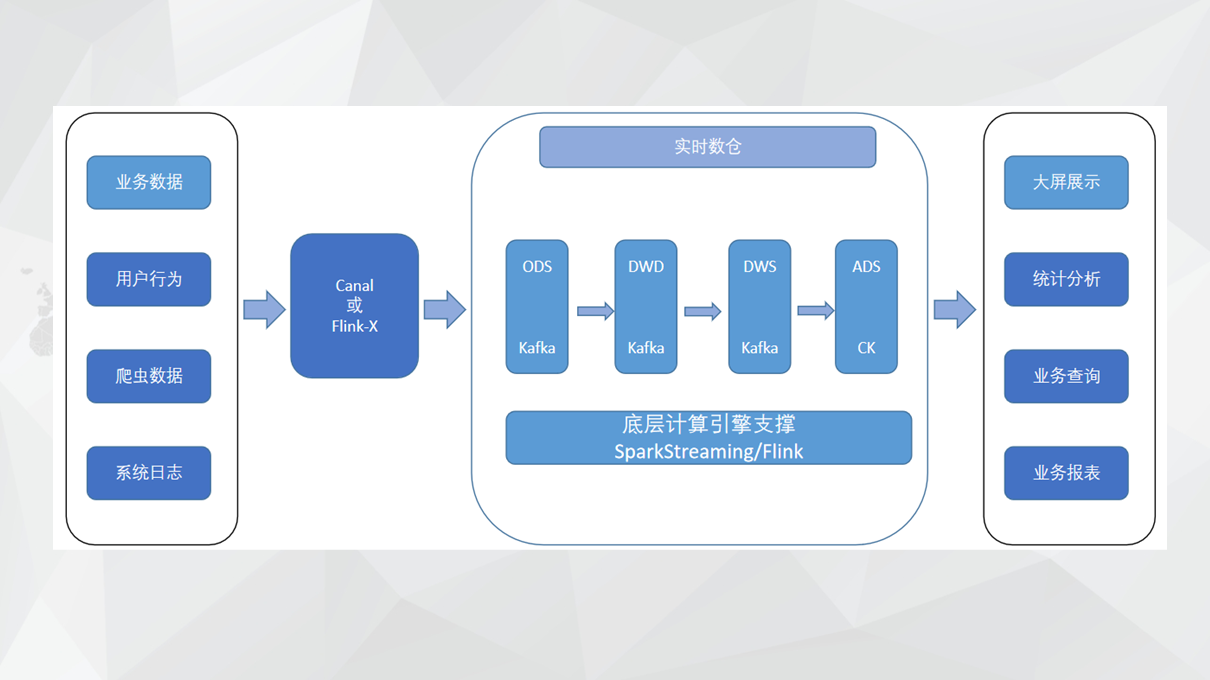 业务数据

用户行为

爬虫数据

系统日志

Canal
或
Flink-X

实时数仓

ODS

Kafka

DWD

Kafka

DWS

Kafka

ADS

CK

底层计算引擎支撑
SparkStreaming/Flink

大屏展示

统计分析

业务查询

业务报表